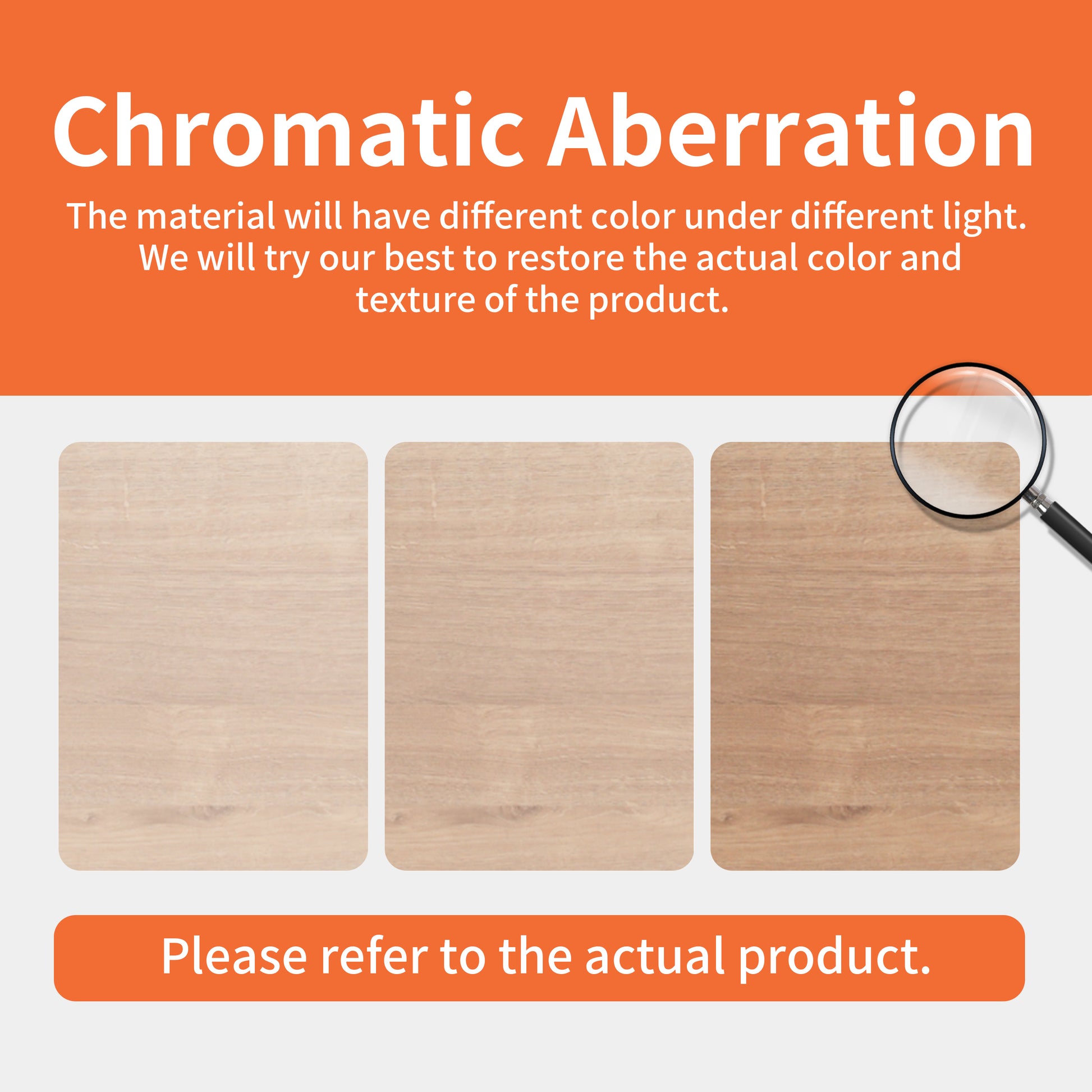 Chromatic Aberration

The material will have different color under different light. We will try our best to restore the actual color and texture of the product.

Please refer to the actual product.